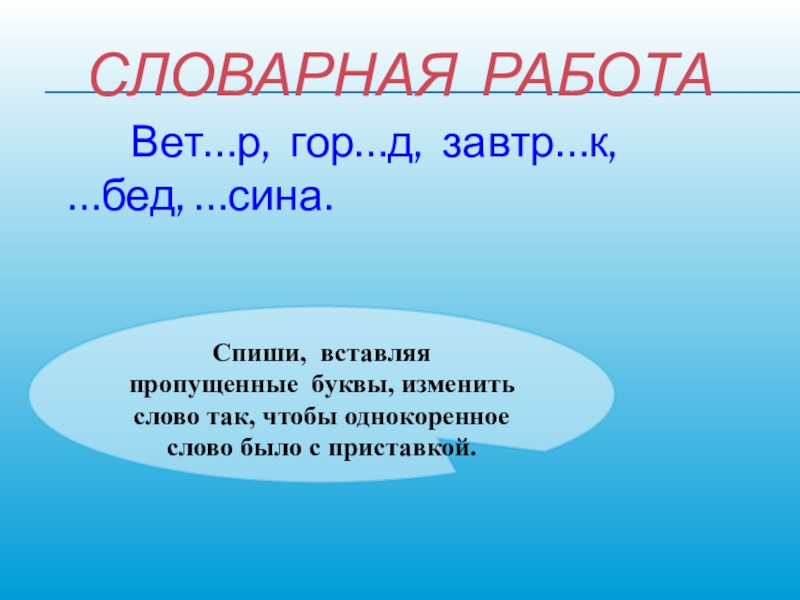 СЛОВАРНАЯ РАБОТА

Вет...р, гор...д, завтр...к, ...бед, ...сина.

Спиши, вставляя пропущенные буквы, изменить слово так, чтобы однокоренное слово было с приставкой.